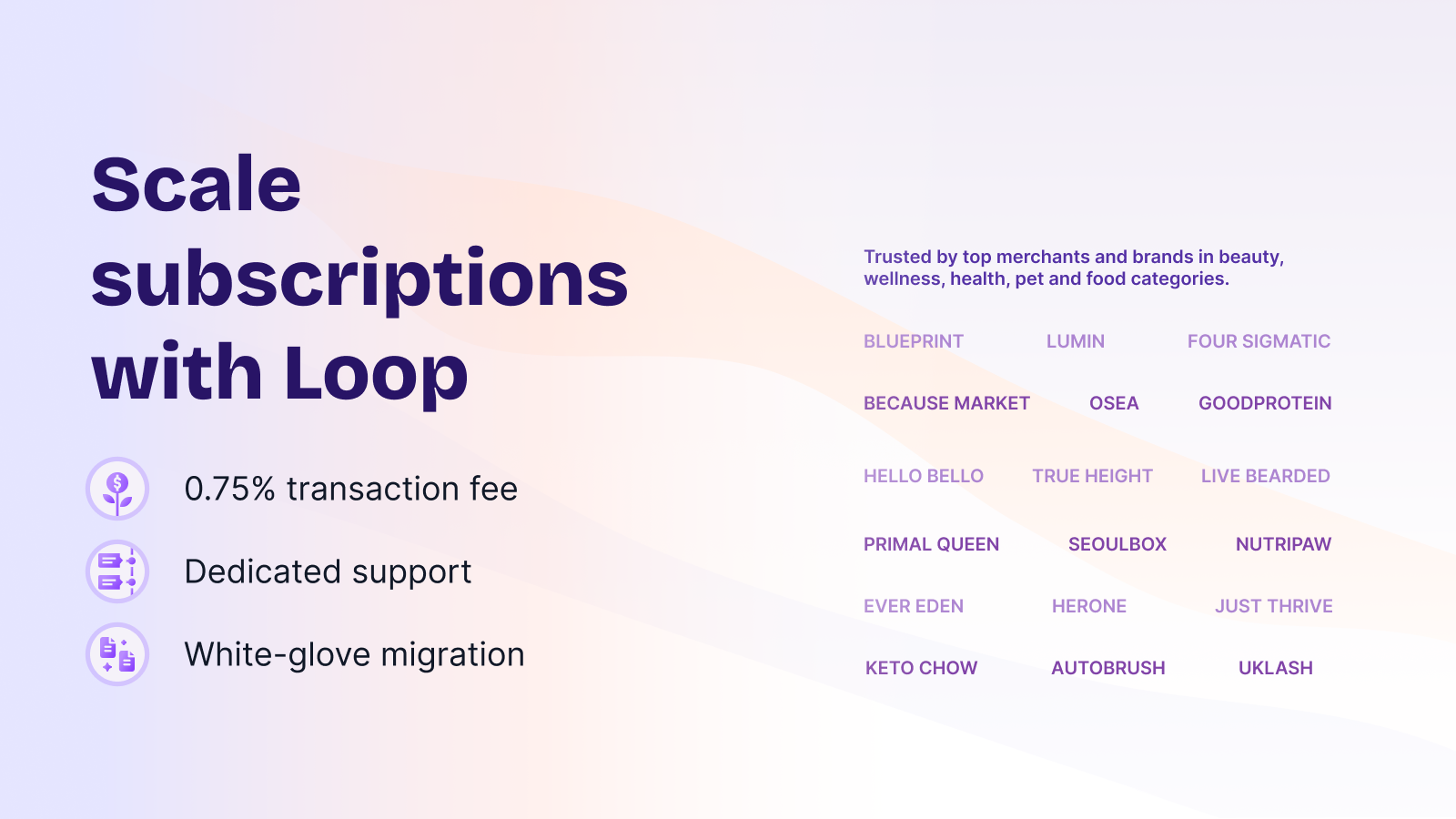 Scale subscriptions with Loop

0.75% transaction fee

Dedicated support

White-glove migration

Trusted by top merchants and brands in beauty, wellness, health, pet and food categories.

BLUEPRINT LUMIN FOUR SIGMATIC

BECAUSE MARKET OSEA GOODPROTEIN

HELLO BELLO TRUE HEIGHT LIVE BEARDED

PRIMAL QUEEN SEOULBOX NUTRIPAW

EVER EDEN HERONE JUST THRIVE

KETO CHOW AUTOBRUSH UKLASH